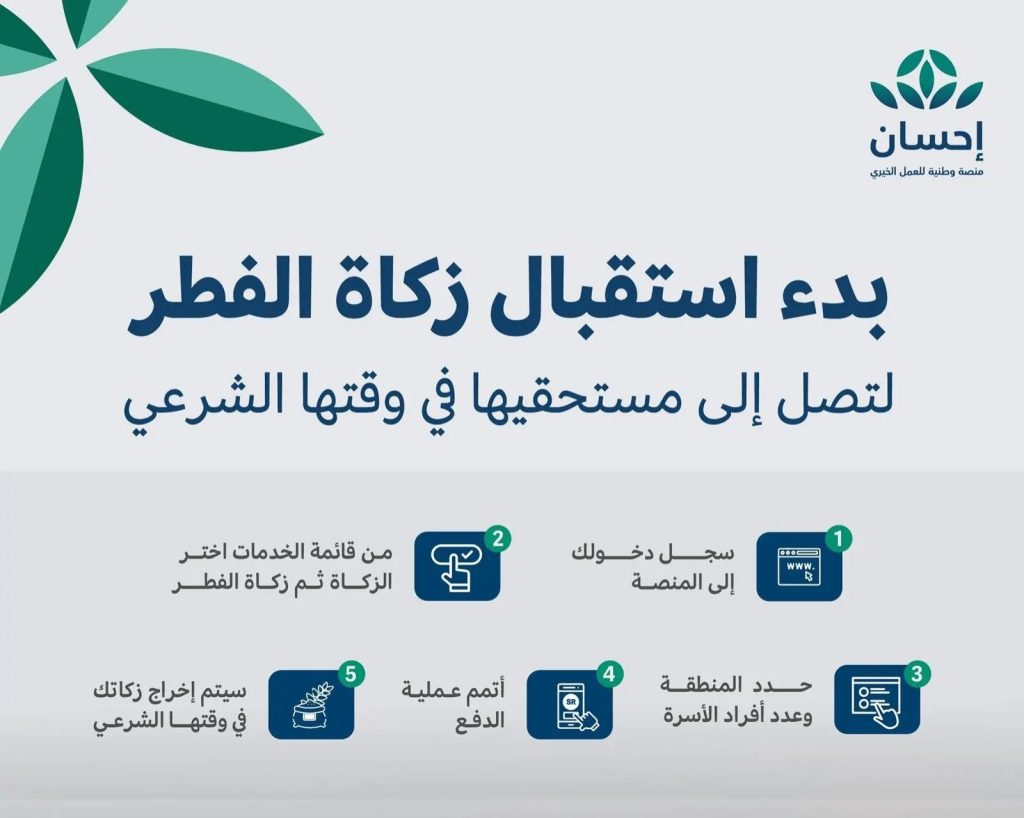 إحسان
منصة وطنية للعمل الخيري

بدء استقبال زكاة الفطر
لتصل إلى مستحقيها في وقتها الشرعي

1
www.
سجل دخولك إلى المنصة

2
من قائمة الخدمات اختر الزكاة ثم زكاة الفطر

3
حدد المنطقة وعدد أفراد الأسرة

4
SR
أتمم عملية الدفع

5
سيتم إخراج زكاتك في وقتها الشرعي